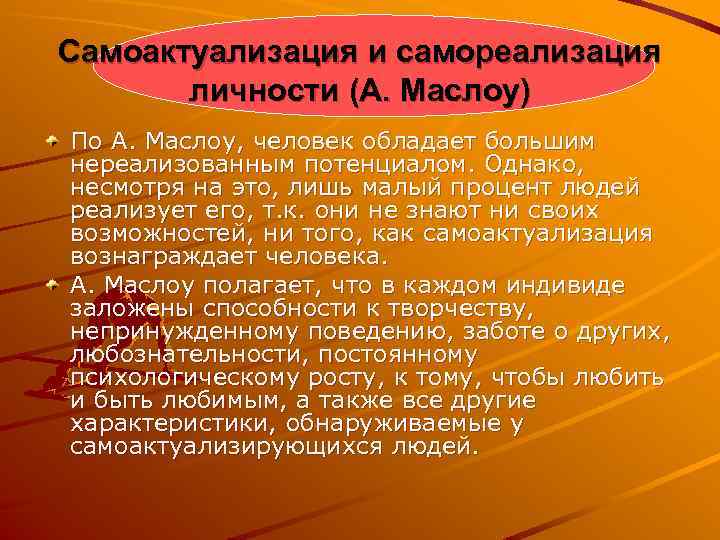 Самоактуализация и самореализация личности (А. Маслоу)

По А. Маслоу, человек обладает большим нереализованным потенциалом. Однако, несмотря на это, лишь малый процент людей реализует его, т.к. они не знают ни своих возможностей, ни того, как самоактуализация вознаграждает человека.

А. Маслоу полагает, что в каждом индивиде заложены способности к творчеству, непринужденному поведению, заботе о других, любознательности, постоянному психологическому росту, к тому, чтобы любить и быть любимым, а также все другие характеристики, обнаруживаемые у самоактуализирующихся людей.